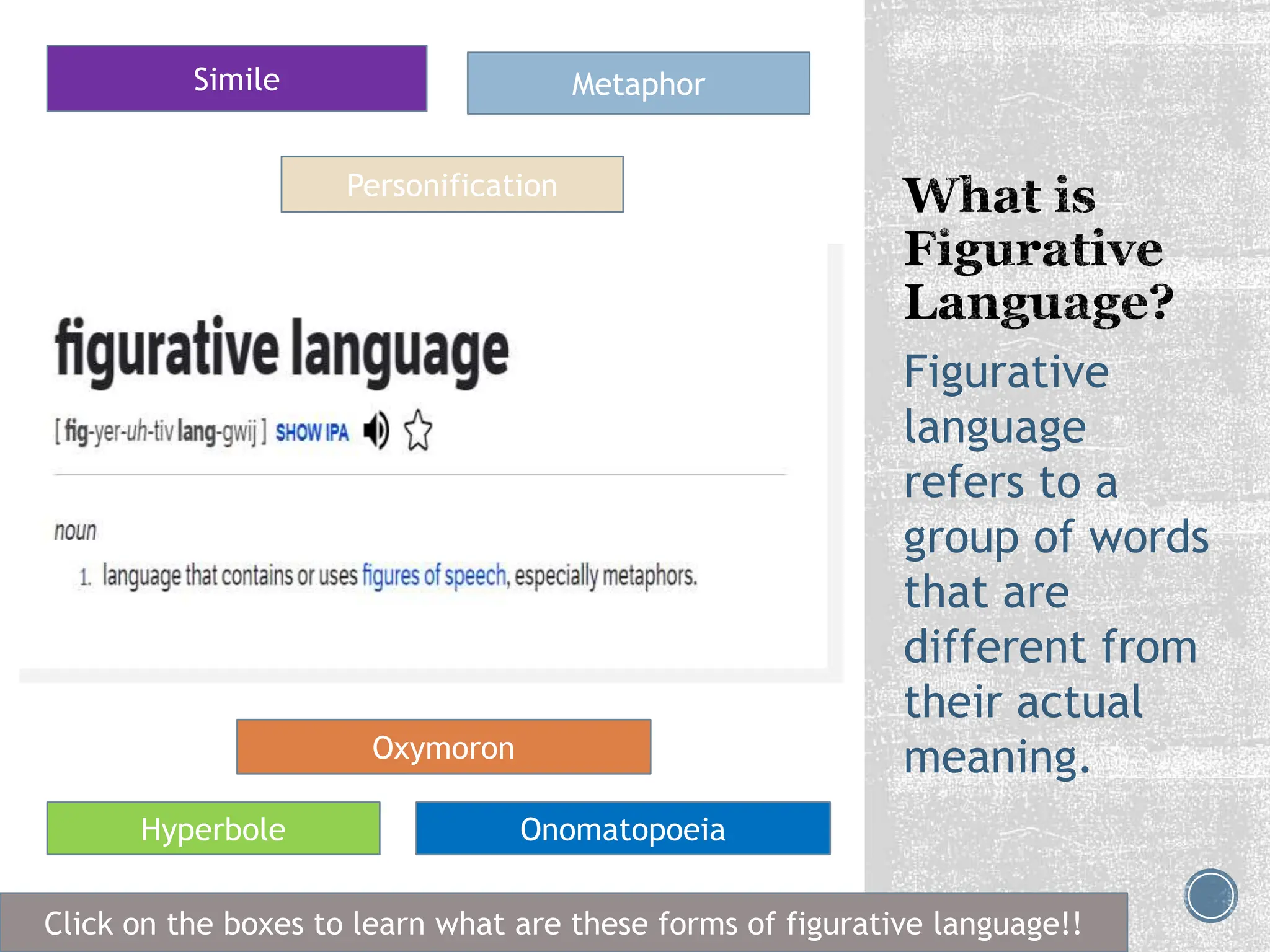 Simile

Metaphor

Personification

figurative language

[ fig-yer-uh-tiv lang-gwij ] SHOW IPA

noun

1. language that contains or uses figures of speech, especially metaphors.

Oxymoron

Hyperbole

Onomatopoeia

What is Figurative Language?

Figurative language refers to a group of words that are different from their actual meaning.

Click on the boxes to learn what are these forms of figurative language!!